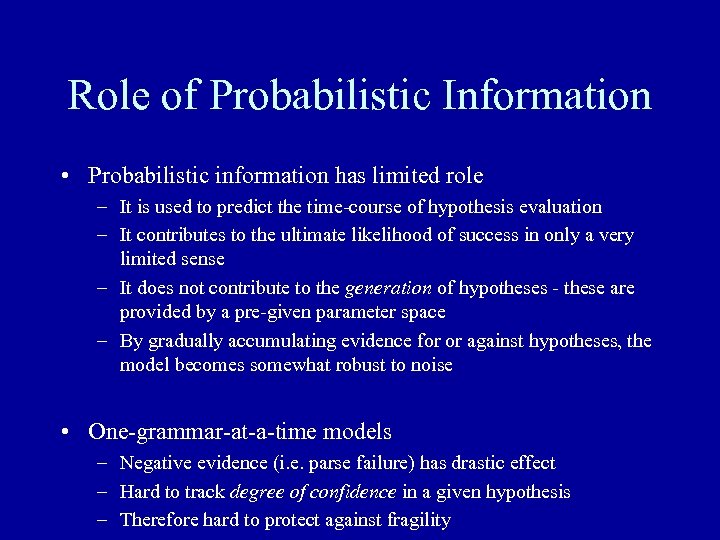 Role of Probabilistic Information

• Probabilistic information has limited role
– It is used to predict the time-course of hypothesis evaluation
– It contributes to the ultimate likelihood of success in only a very limited sense
– It does not contribute to the generation of hypotheses - these are provided by a pre-given parameter space
– By gradually accumulating evidence for or against hypotheses, the model becomes somewhat robust to noise

• One-grammar-at-a-time models
– Negative evidence (i.e. parse failure) has drastic effect
– Hard to track degree of confidence in a given hypothesis
– Therefore hard to protect against fragility